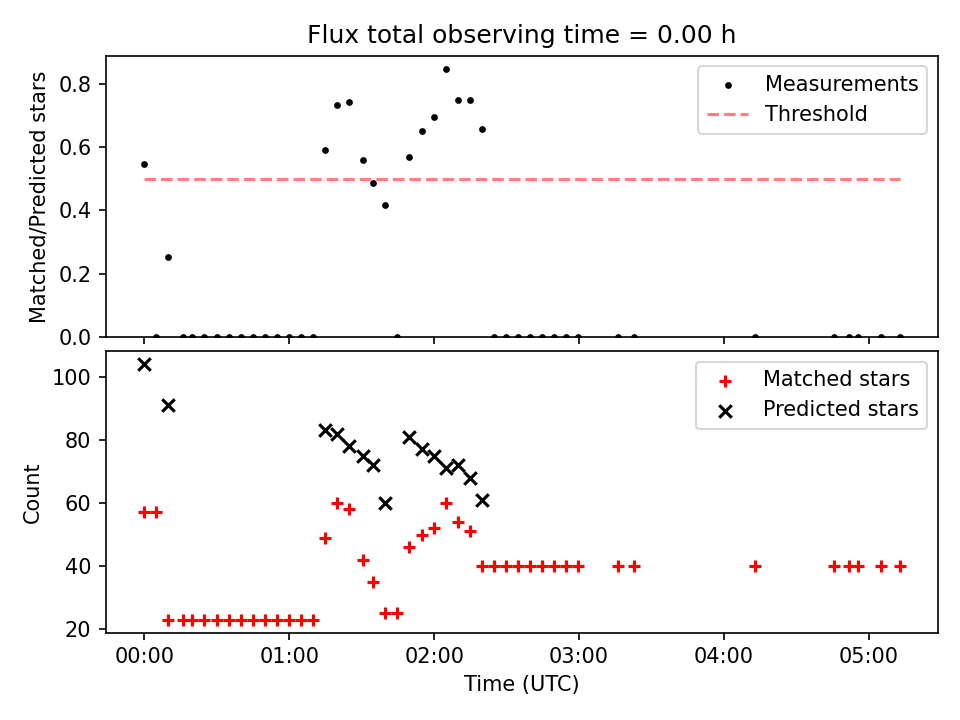 Flux total observing time = 0.00 h

Matched/Predicted stars

0.8
0.6
0.4
0.2
0.0

Measurements
Threshold

Count

100
80
60
40
20

Matched stars
Predicted stars

00:00
01:00
02:00
03:00
04:00
05:00

Time (UTC)